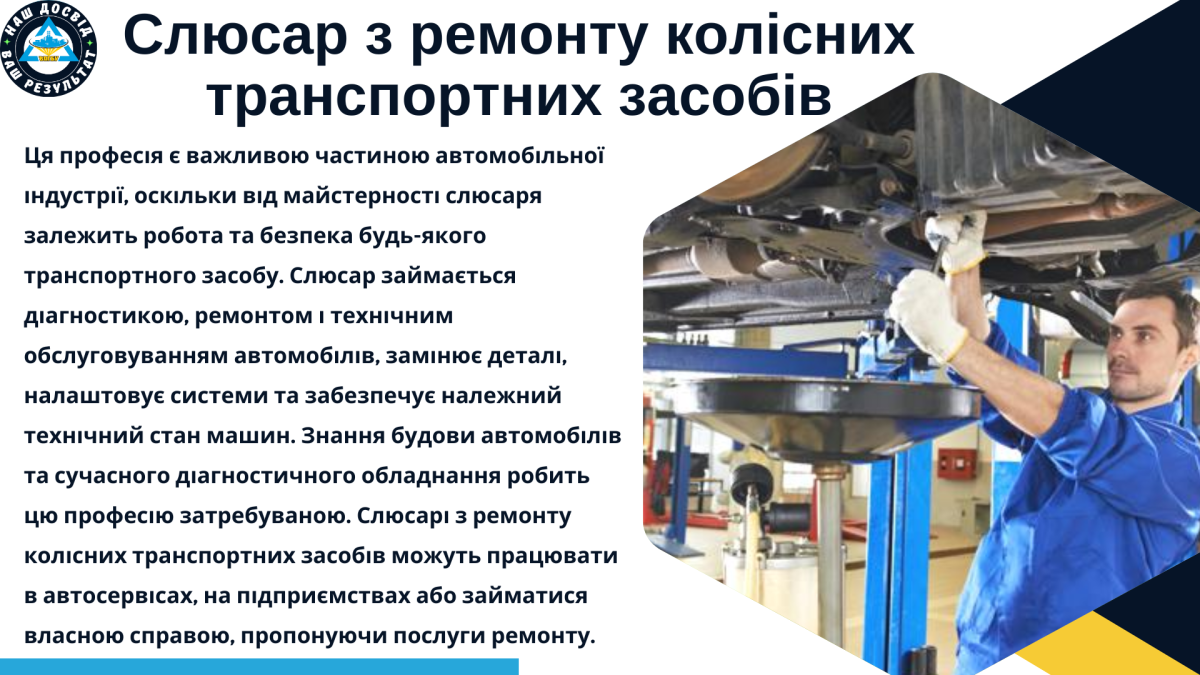 НАШ ДОСВІД ВАШ РЕЗУЛЬТАТ

Слюсар з ремонту колісних транспортних засобів

Ця професія є важливою частиною автомобільної індустрії, оскільки від майстерності слюсаря залежить робота та безпека будь-якого транспортного засобу. Слюсар займається діагностикою, ремонтом і технічним обслуговуванням автомобілів, замінює деталі, налаштовує системи та забезпечує належний технічний стан машин. Знання будови автомобілів та сучасного діагностичного обладнання робить цю професію затребуваною. Слюсарі з ремонту колісних транспортних засобів можуть працювати в автосервісах, на підприємствах або займатися власною справою, пропонуючи послуги ремонту.